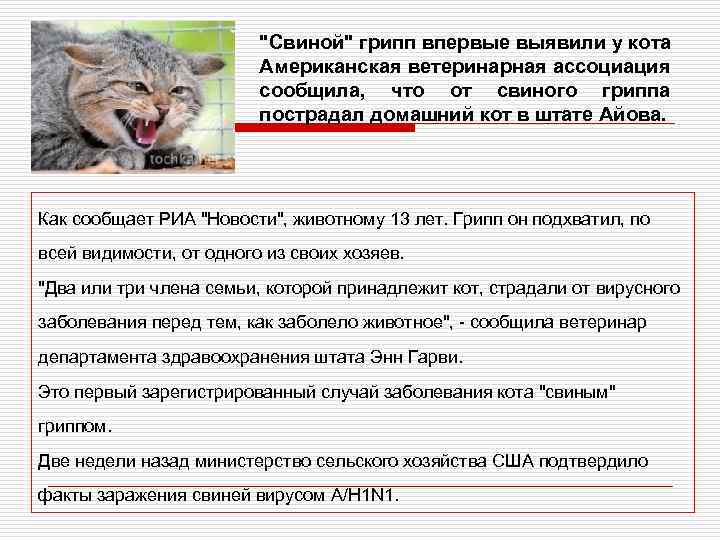 tochka

"Свиной" грипп впервые выявили у кота Американская ветеринарная ассоциация сообщила, что от свиного гриппа пострадал домашний кот в штате Айова.

Как сообщает РИА "Новости", животному 13 лет. Грипп он подхватил, по всей видимости, от одного из своих хозяев.
"Два или три члена семьи, которой принадлежит кот, страдали от вирусного заболевания перед тем, как заболело животное", - сообщила ветеринар департамента здравоохранения штата Энн Гарви.
Это первый зарегистрированный случай заболевания кота "свиным" гриппом.
Две недели назад министерство сельского хозяйства США подтвердило факты заражения свиней вирусом A/H1N1.